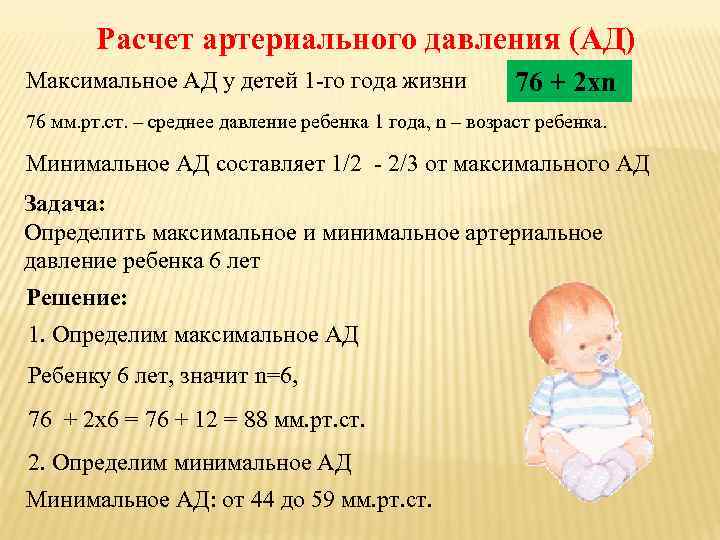 Расчет артериального давления (АД)

Максимальное АД у детей 1-го года жизни 76 + 2хn

76 мм.рт.ст. – среднее давление ребенка 1 года, n – возраст ребенка.

Минимальное АД составляет 1/2 - 2/3 от максимального АД

Задача:
Определить максимальное и минимальное артериальное давление ребенка 6 лет

Решение:

1. Определим максимальное АД

Ребенку 6 лет, значит n=6,

76 + 2х6 = 76 + 12 = 88 мм.рт.ст.

2. Определим минимальное АД

Минимальное АД: от 44 до 59 мм.рт.ст.